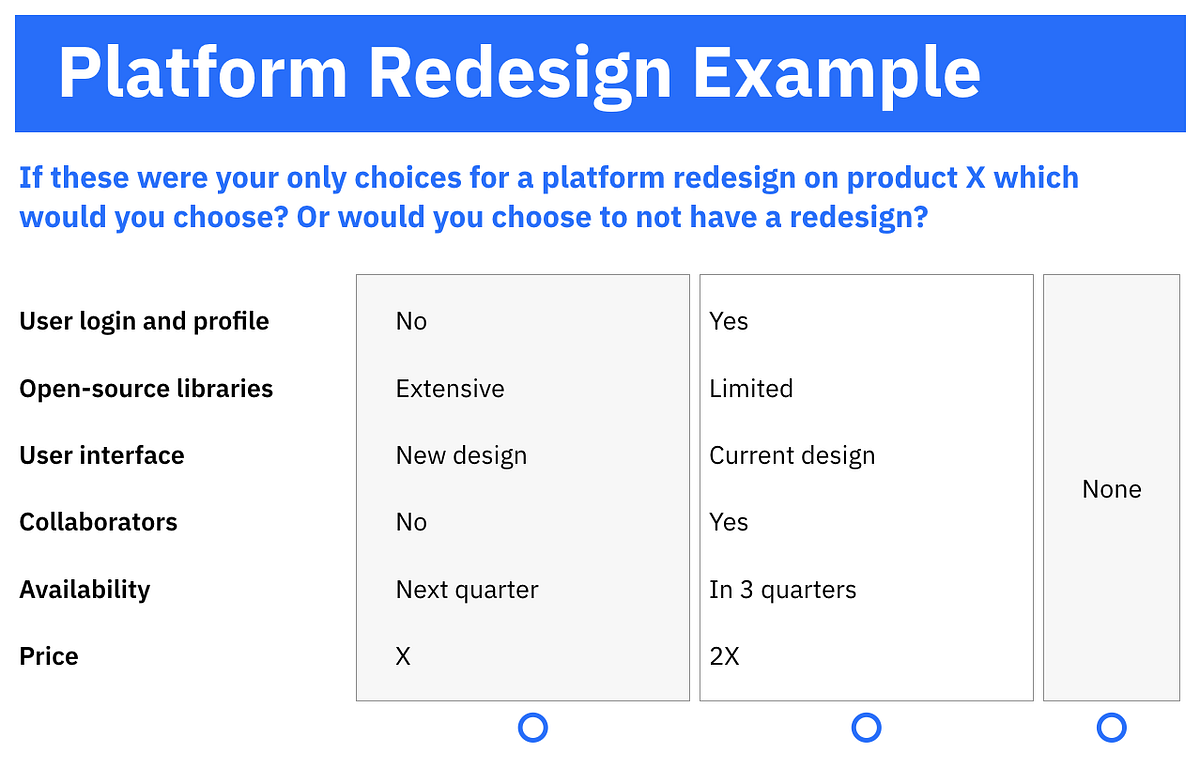 Platform Redesign Example

If these were your only choices for a platform redesign on product X which would you choose? Or would you choose to not have a redesign?

| | | | |
|---|---|---|---|
| User login and profile | No | Yes | None |
| Open-source libraries | Extensive | Limited | |
| User interface | New design | Current design | |
| Collaborators | No | Yes | |
| Availability | Next quarter | In 3 quarters | |
| Price | X | 2X | |